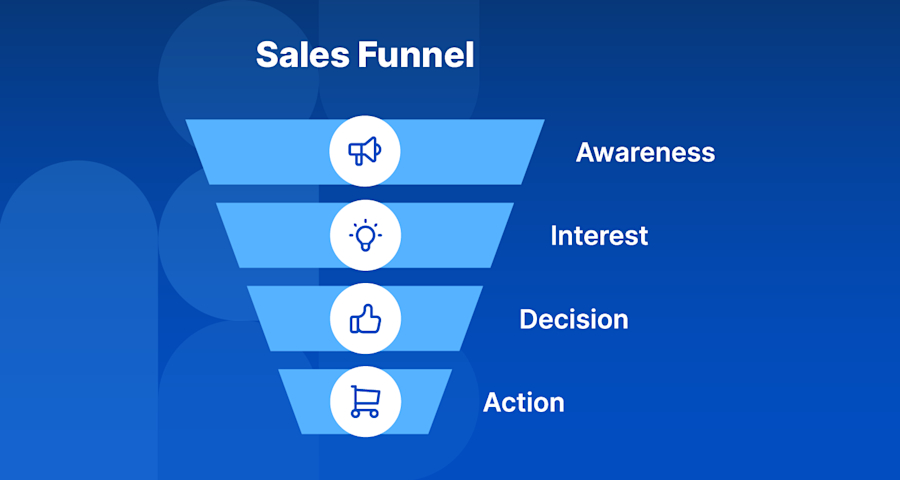 Sales Funnel

Awareness

Interest

Decision

Action